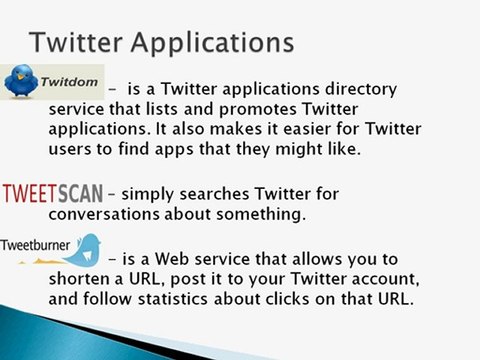 Twitter Applications

Twitdom – is a Twitter applications directory service that lists and promotes Twitter applications. It also makes it easier for Twitter users to find apps that they might like.

TWEETSCAN – simply searches Twitter for conversations about something.

Tweetburner – is a Web service that allows you to shorten a URL, post it to your Twitter account, and follow statistics about clicks on that URL.